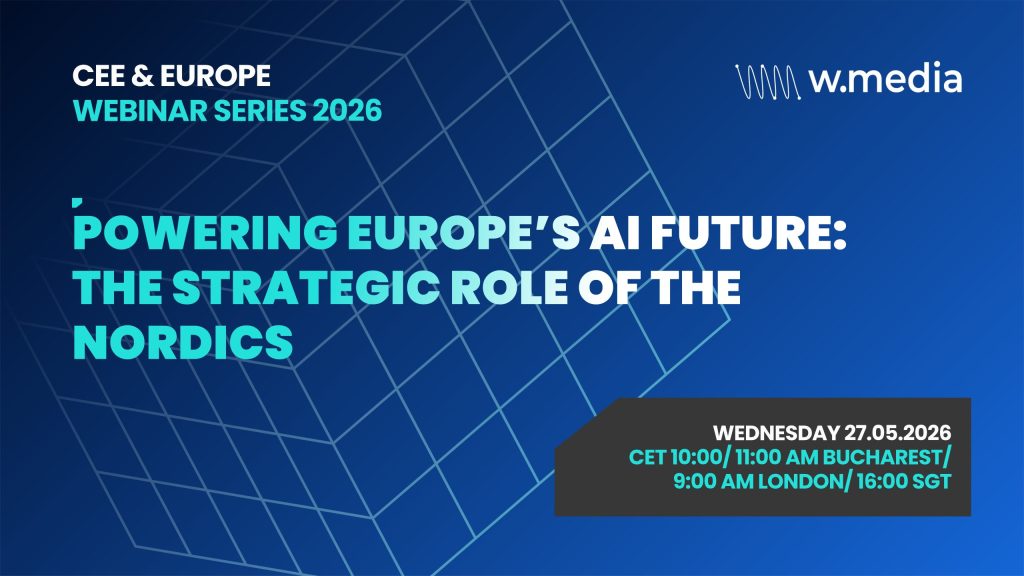 CEE & EUROPE
WEBINAR SERIES 2026

w.media

POWERING EUROPE'S AI FUTURE: THE STRATEGIC ROLE OF THE NORDICS

WEDNESDAY 27.05.2026
CET 10:00/ 11:00 AM BUCHAREST/ 9:00 AM LONDON/ 16:00 SGT